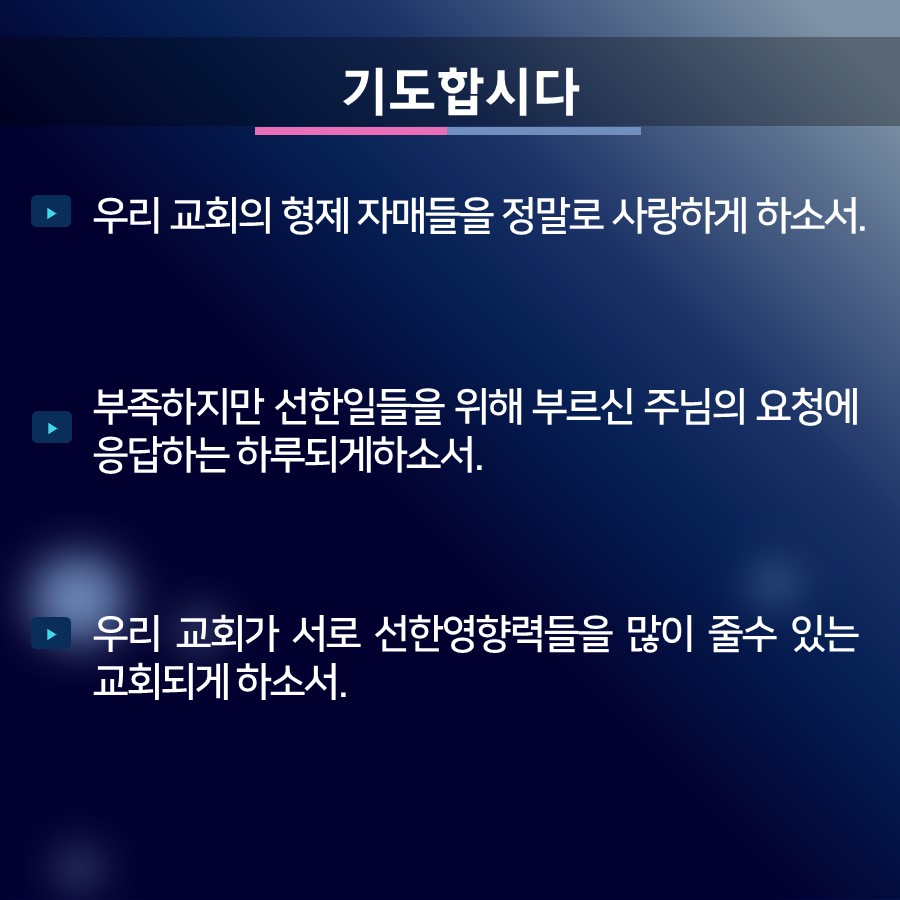 기도합시다

우리 교회의 형제 자매들을 정말로 사랑하게 하소서.

부족하지만 선한일들을 위해 부르신 주님의 요청에 응답하는 하루되게하소서.

우리 교회가 서로 선한영향력들을 많이 줄수 있는 교회되게 하소서.